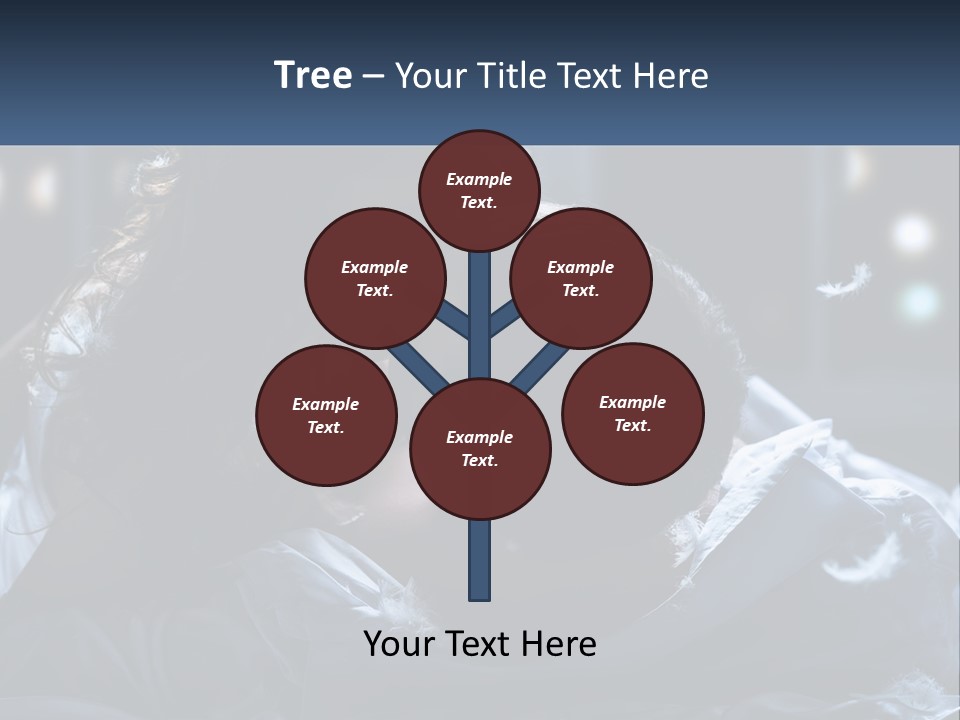 Tree – Your Title Text Here

Example Text.

Example Text.

Example Text.

Example Text.

Example Text.

Example Text.

Your Text Here